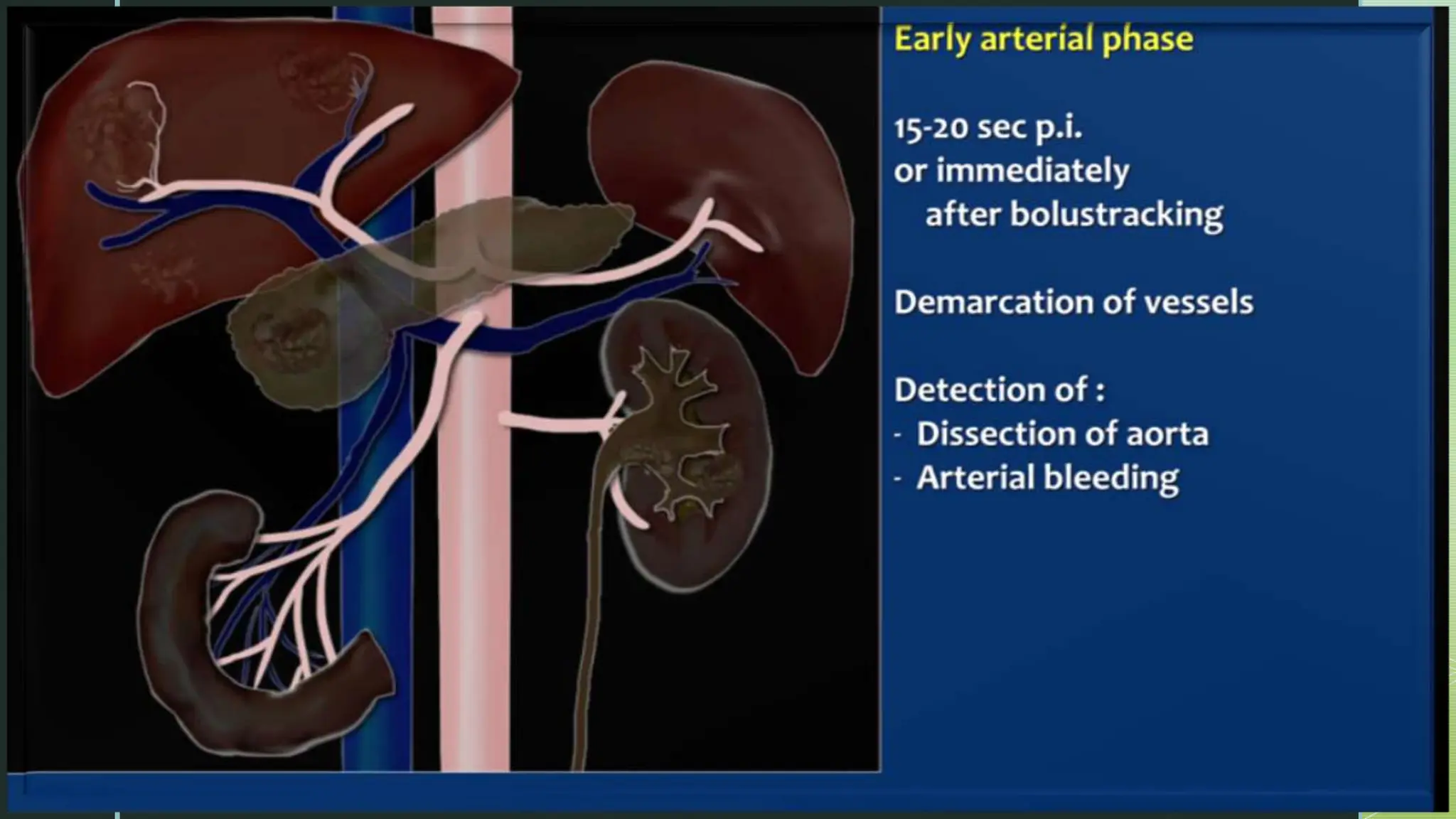 Early arterial phase

15-20 sec p.i.
or immediately
after bolustracking

Demarcation of vessels

Detection of :
- Dissection of aorta
- Arterial bleeding